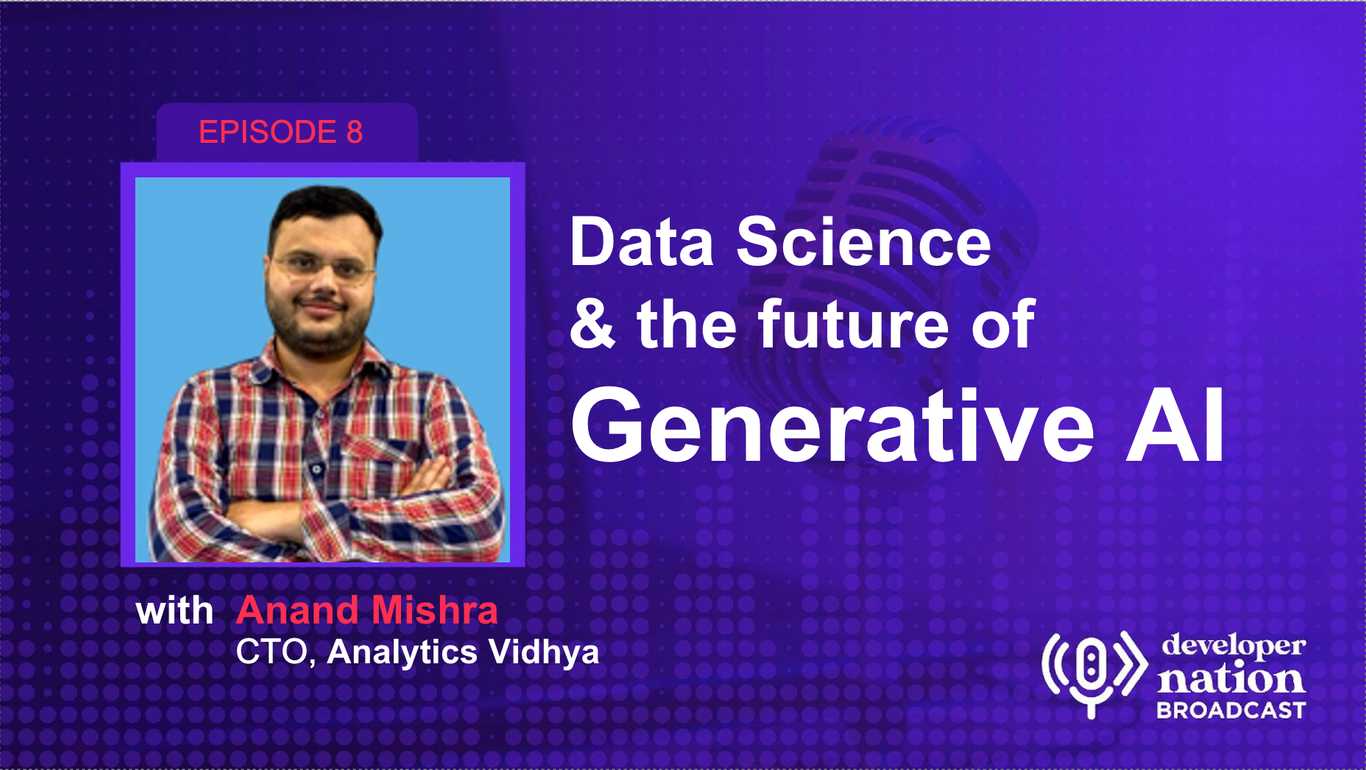 EPISODE 8

Data Science & the future of Generative AI

with Anand Mishra
CTO, Analytics Vidhya

developer nation BROADCAST